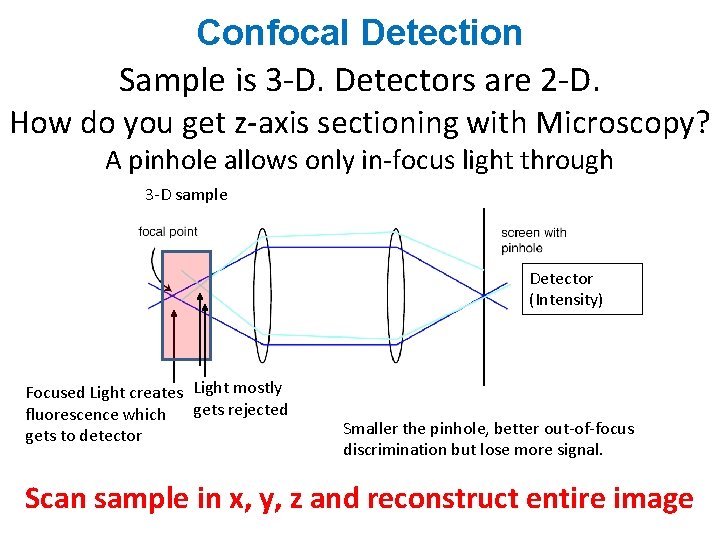 Confocal Detection

Sample is 3-D. Detectors are 2-D.

How do you get z-axis sectioning with Microscopy?

A pinhole allows only in-focus light through

3-D sample

focal point

screen with pinhole

Detector (Intensity)

Focused Light creates fluorescence which gets to detector

Light mostly gets rejected

Smaller the pinhole, better out-of-focus discrimination but lose more signal.

Scan sample in x, y, z and reconstruct entire image